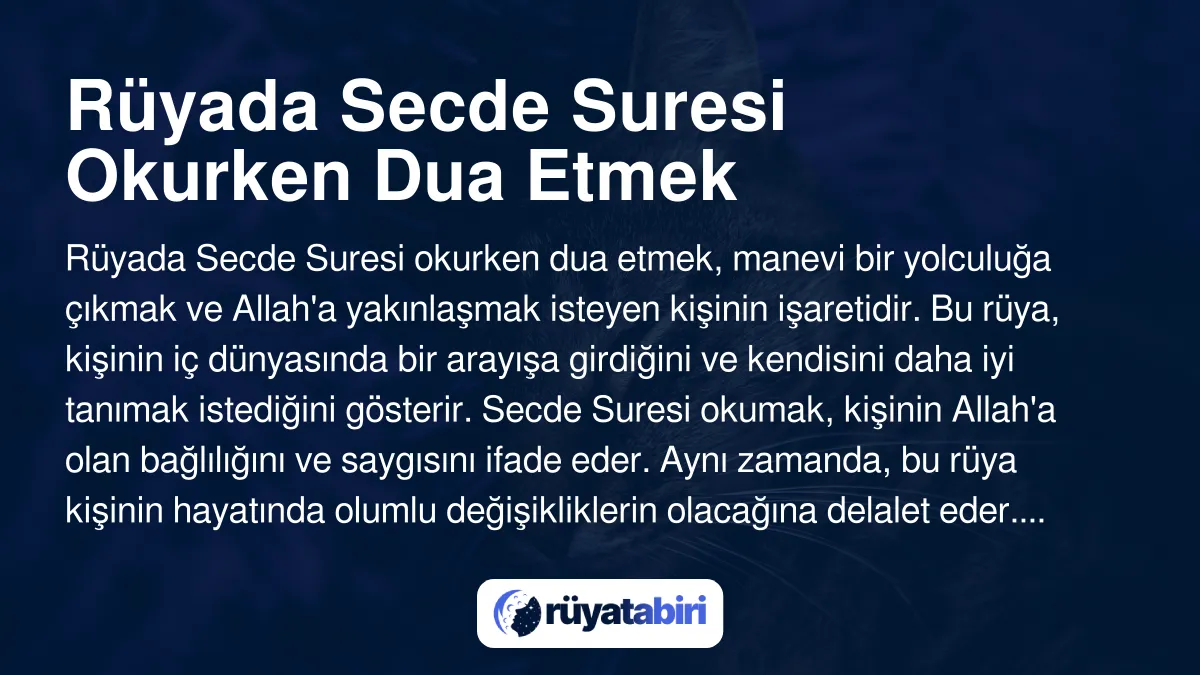 Rüyada Secde Suresi Okurken Dua Etmek

Rüyada Secde Suresi okurken dua etmek, manevi bir yolculuğa çıkmak ve Allah'a yakınlaşmak isteyen kişinin işaretidir. Bu rüya, kişinin iç dünyasında bir arayışa girdiğini ve kendisini daha iyi tanımak istediğini gösterir. Secde Suresi okumak, kişinin Allah'a olan bağlılığını ve saygısını ifade eder. Aynı zamanda, bu rüya kişinin hayatında olumlu değişikliklerin olacağına delalet eder....

rüyatabiri